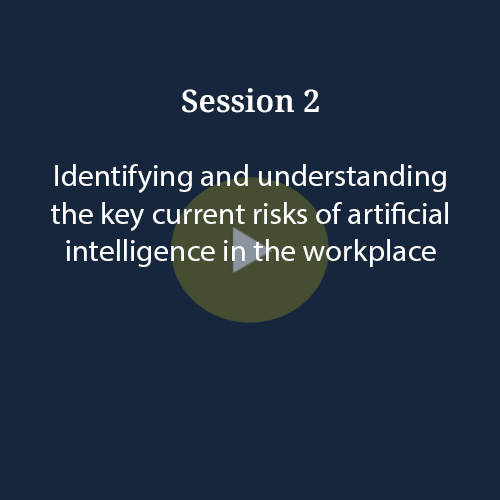 Session 2

Identifying and understanding the key current risks of artificial intelligence in the workplace